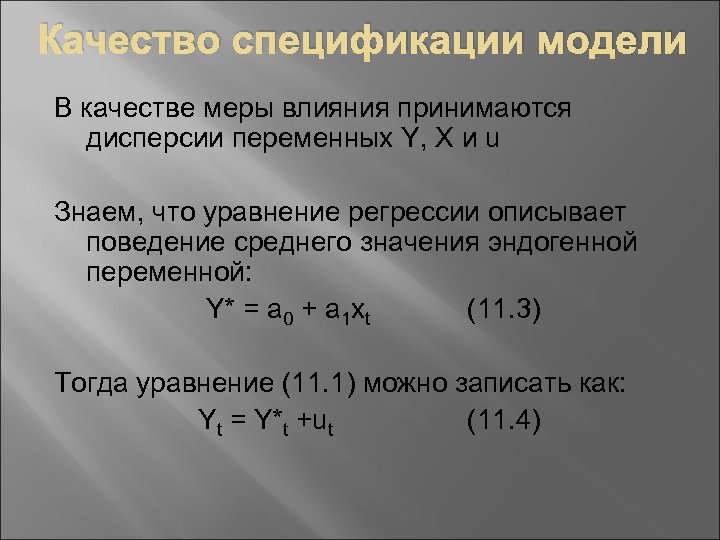 Качество спецификации модели

В качестве меры влияния принимаются дисперсии переменных Y, X и u

Знаем, что уравнение регрессии описывает поведение среднего значения эндогенной переменной:

$Y^* = a_0 + a_1x_t$ (11.3)

Тогда уравнение (11.1) можно записать как:

$Y_t = Y^*_t + u_t$ (11.4)